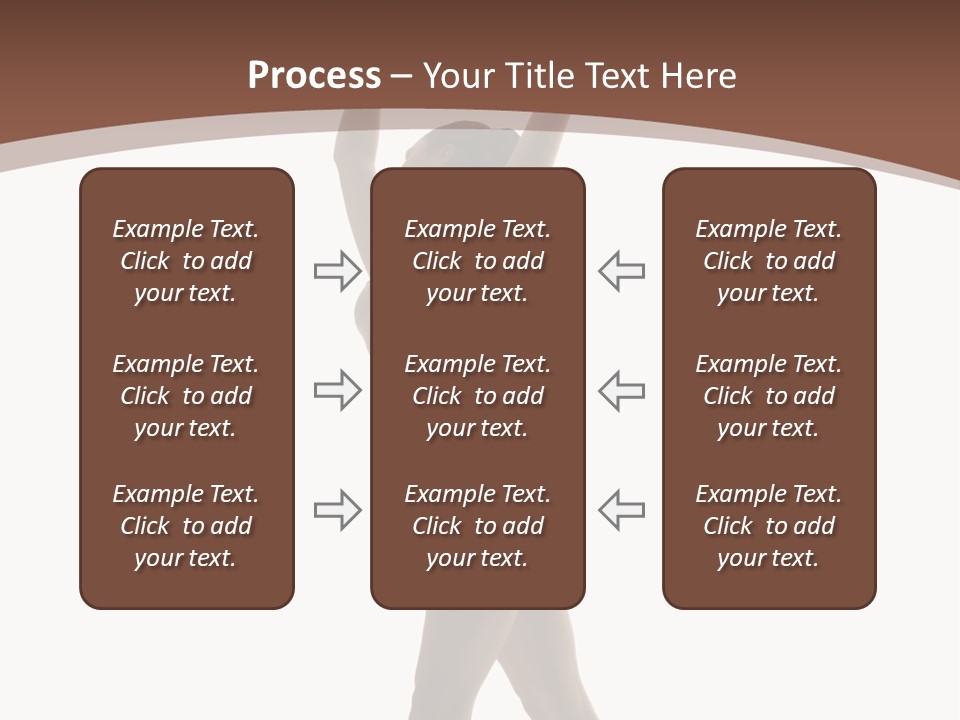 Process – Your Title Text Here

Example Text. Click to add your text.

Example Text. Click to add your text.

Example Text. Click to add your text.

Example Text. Click to add your text.

Example Text. Click to add your text.

Example Text. Click to add your text.

Example Text. Click to add your text.

Example Text. Click to add your text.

Example Text. Click to add your text.